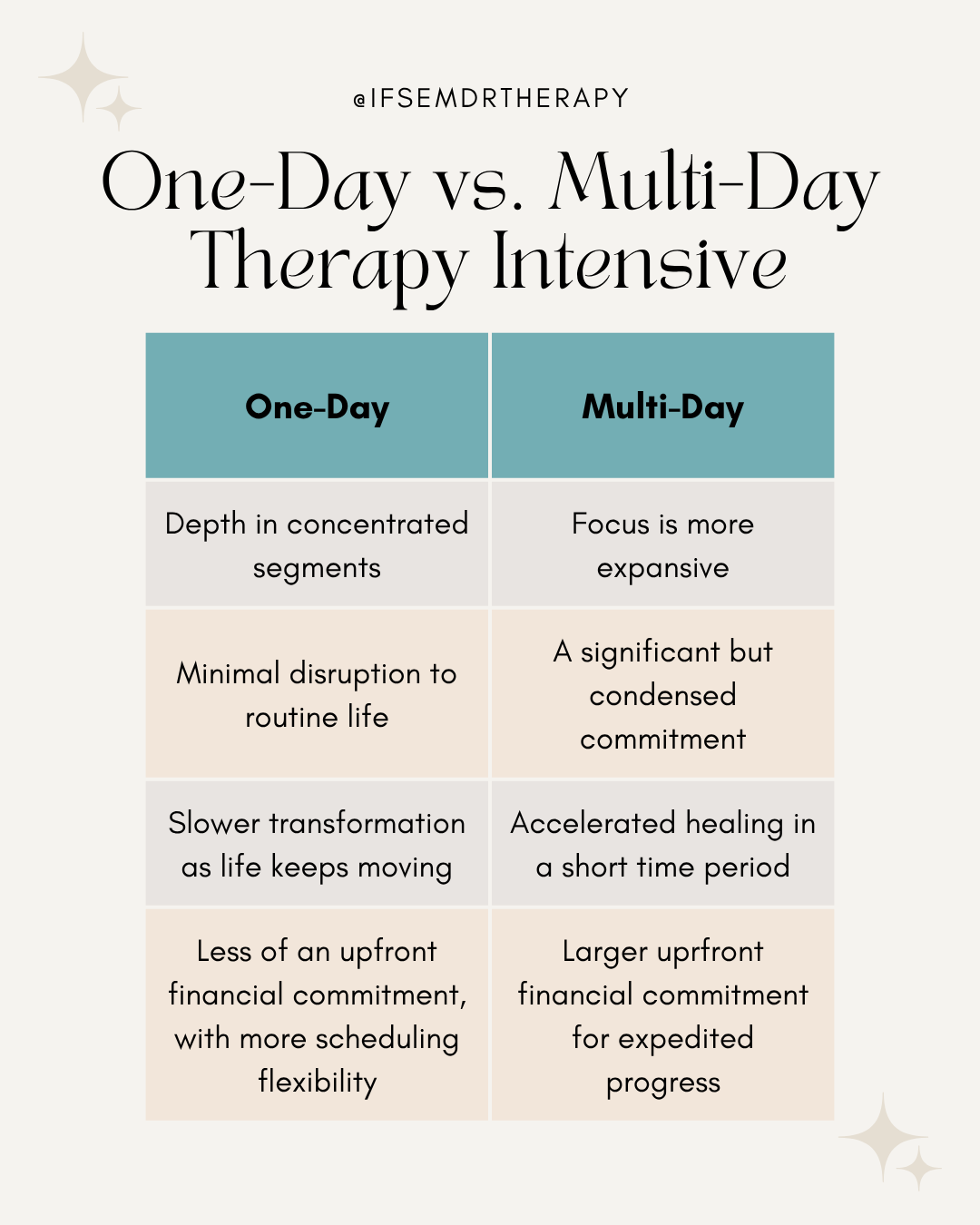 @IFSEMDRTHERAPY

One-Day vs. Multi-Day Therapy Intensive

| One-Day | Multi-Day |
|---|---|
| Depth in concentrated segments | Focus is more expansive |
| Minimal disruption to routine life | A significant but condensed commitment |
| Slower transformation as life keeps moving | Accelerated healing in a short time period |
| Less of an upfront financial commitment, with more scheduling flexibility | Larger uprfront financial commitment for expedited progress |